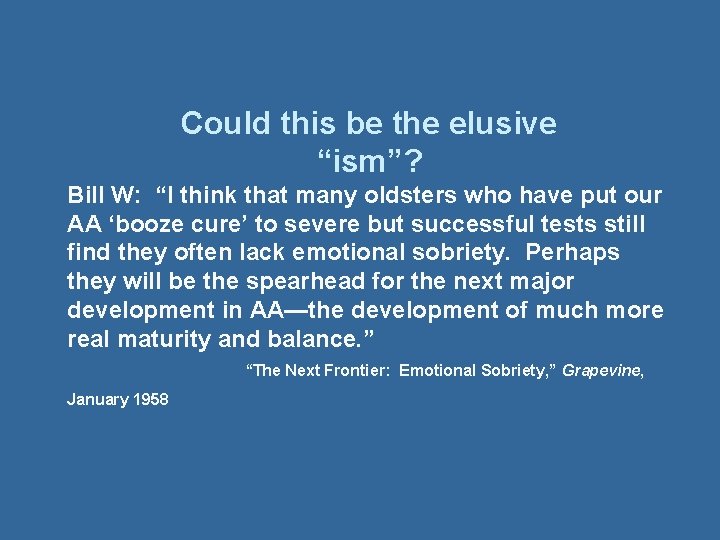 Could this be the elusive “ism”?

Bill W: “I think that many oldsters who have put our AA ‘booze cure’ to severe but successful tests still find they often lack emotional sobriety. Perhaps they will be the spearhead for the next major development in AA—the development of much more real maturity and balance.”

“The Next Frontier: Emotional Sobriety,” Grapevine, January 1958